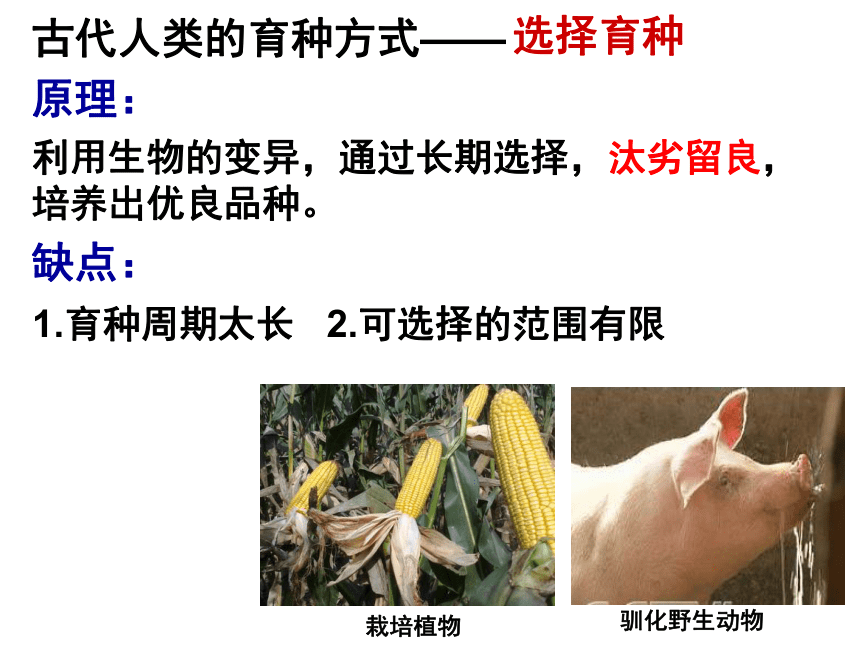 古代人类的育种方式——选择育种

原理：

利用生物的变异，通过长期选择，汰劣留良，培养出优良品种。

缺点：

1.育种周期太长　2.可选择的范围有限

栽培植物

驯化野生动物